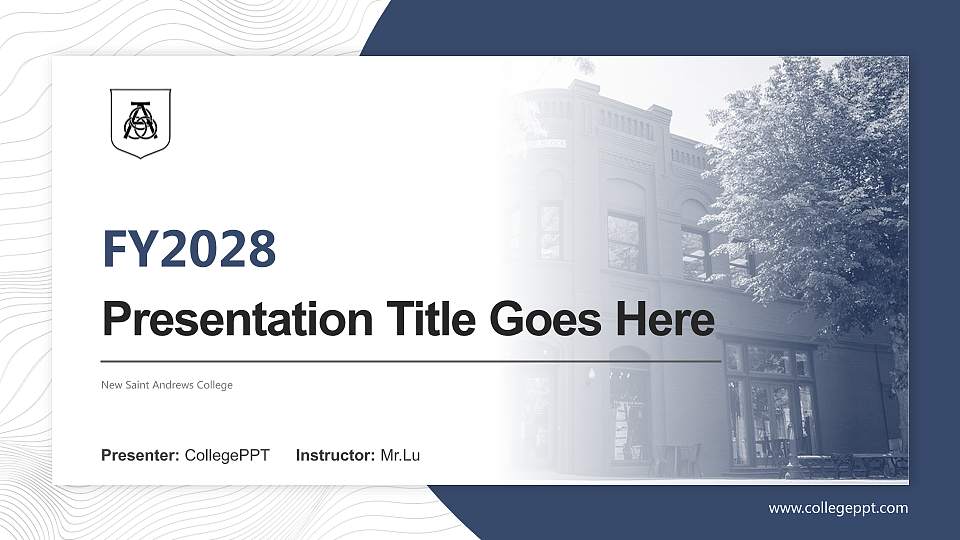 FY2028

Presentation Title Goes Here

New Saint Andrews College

Presenter: CollegePPT Instructor: Mr.Lu

www.collegeppt.com